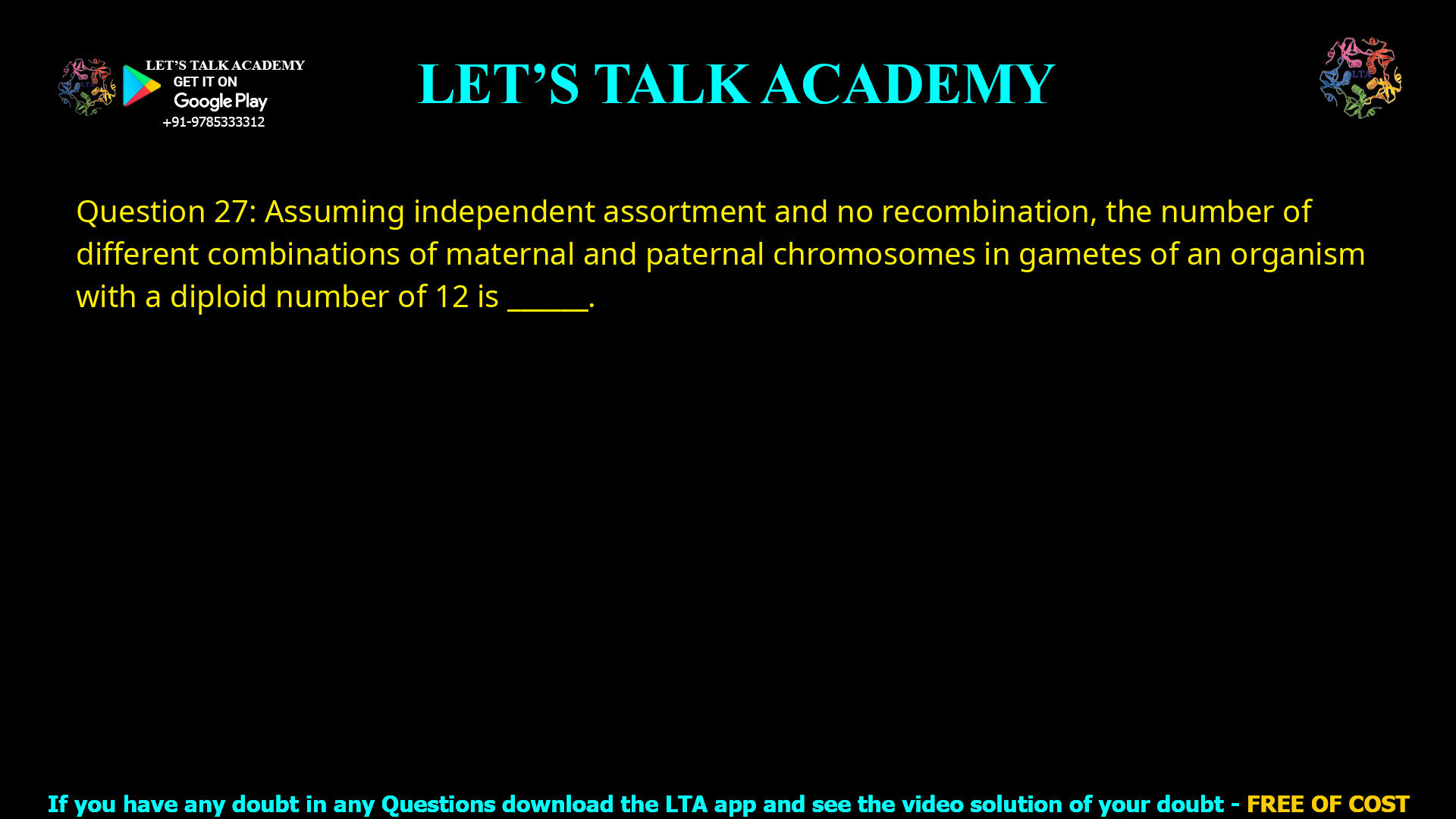 LET'S TALK ACADEMY
GET IT ON
Google Play
+91-9785333312

LET'S TALK ACADEMY

LTA

Question 27: Assuming independent assortment and no recombination, the number of different combinations of maternal and paternal chromosomes in gametes of an organism with a diploid number of 12 is ______.

If you have any doubt in any Questions download the LTA app and see the video solution of your doubt - FREE OF COST